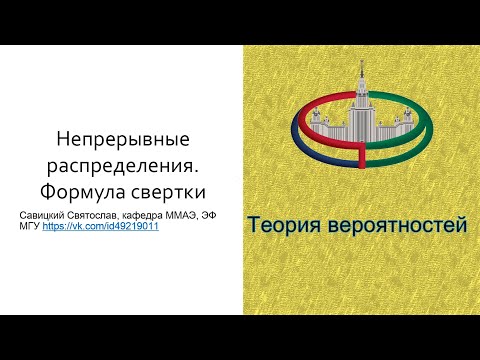 Непрерывные распределения. Формула свертки

Савицкий Святослав, кафедра ММАЭ, ЭФ МГУ https://vk.com/id49219011

Теория вероятностей